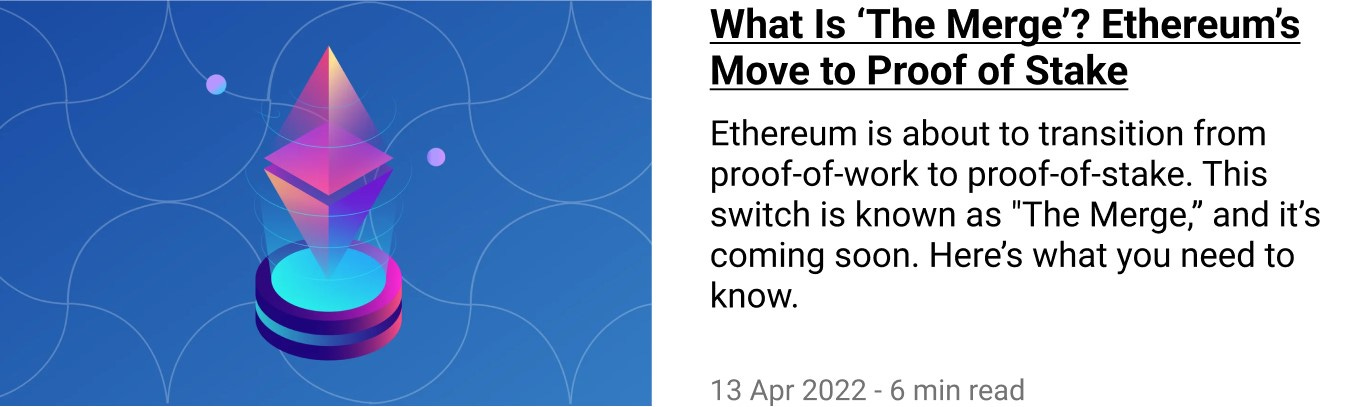 What Is ‘The Merge’? Ethereum’s Move to Proof of Stake

Ethereum is about to transition from proof-of-work to proof-of-stake. This switch is known as "The Merge,” and it’s coming soon. Here’s what you need to know.

13 Apr 2022 - 6 min read